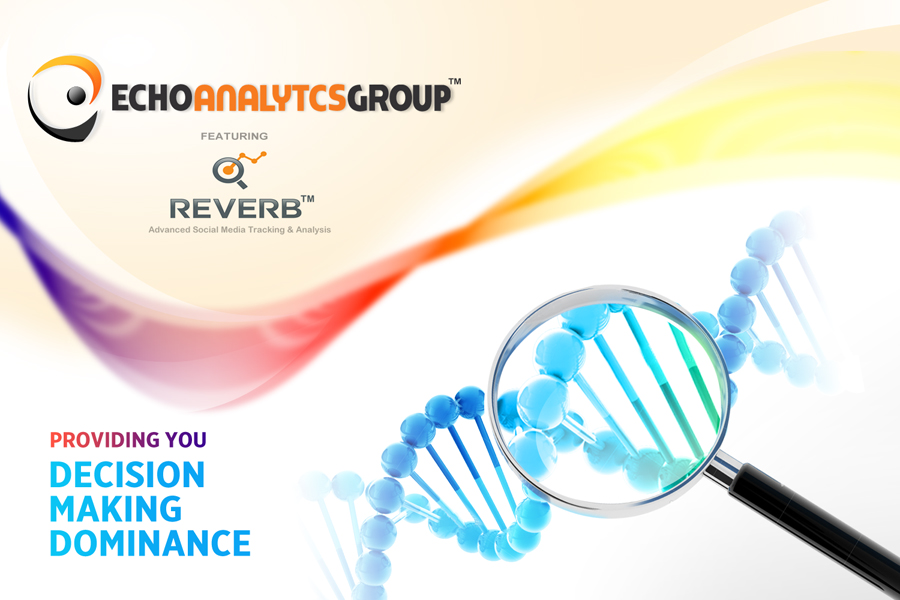 ECHOANALYTCSGROUP™

FEATURING

REVERB™
Advanced Social Media Tracking & Analysis

PROVIDING YOU
DECISION MAKING DOMINANCE